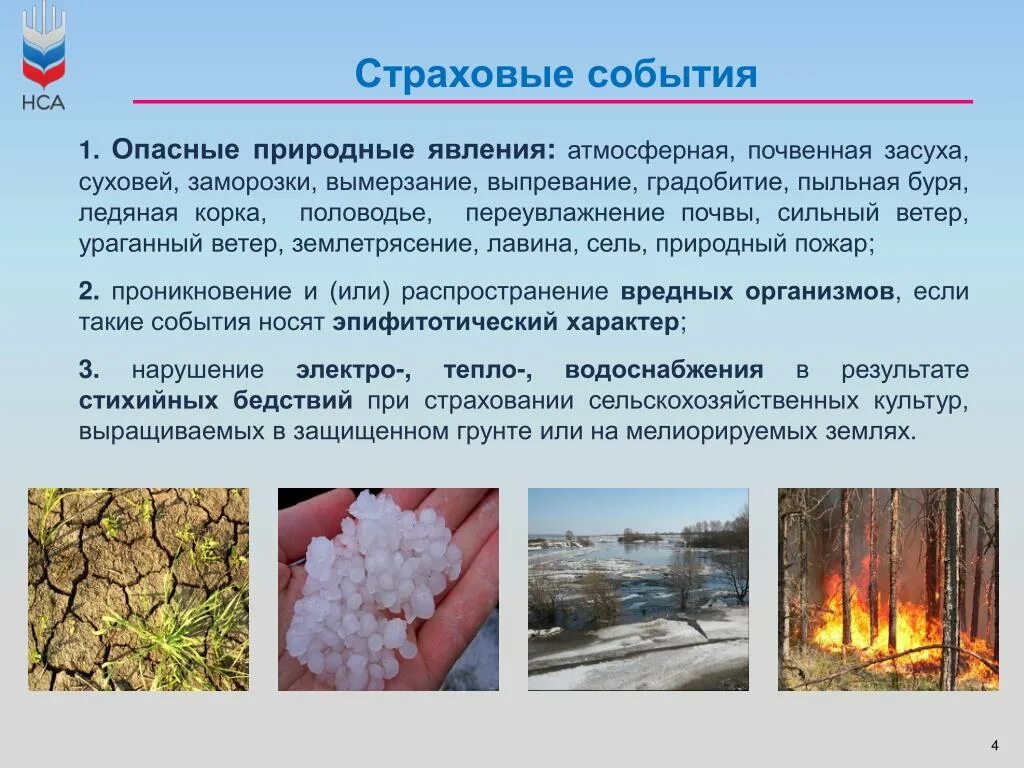 НСА

Страховые события

1. Опасные природные явления: атмосферная, почвенная засуха, суховей, заморозки, вымерзание, выпревание, градобитие, пыльная буря, ледяная корка, половодье, переувлажнение почвы, сильный ветер, ураганный ветер, землетрясение, лавина, сель, природный пожар;

2. проникновение и (или) распространение вредных организмов, если такие события носят эпифитотический характер;

3. нарушение электро-, тепло-, водоснабжения в результате стихийных бедствий при страховании сельскохозяйственных культур, выращиваемых в защищенном грунте или на мелиорируемых землях.

4